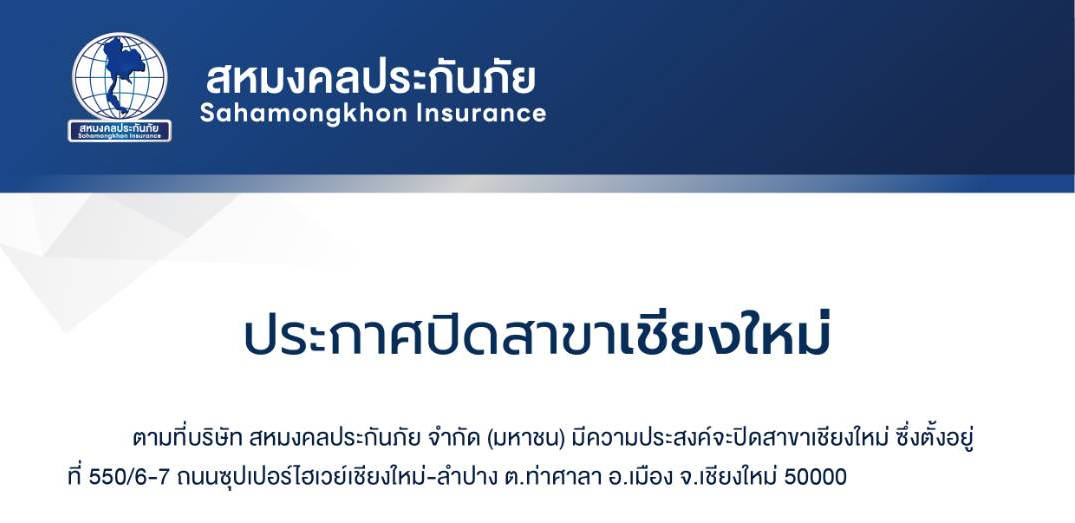 สหมงคลประกันภัย
Sahamongkhon Insurance

สหมงคลประกันภัย
Sahamongkhon Insurance

ประกาศปิดสาขาเชียงใหม่

ตามที่บริษัท สหมงคลประกันภัย จำกัด (มหาชน) มีความประสงค์จะปิดสาขาเชียงใหม่ ซึ่งตั้งอยู่ที่ 550/6-7 ถนนซุปเปอร์ไฮเวย์เชียงใหม่-ลำปาง ต.ท่าศาลา อ.เมือง จ.เชียงใหม่ 50000